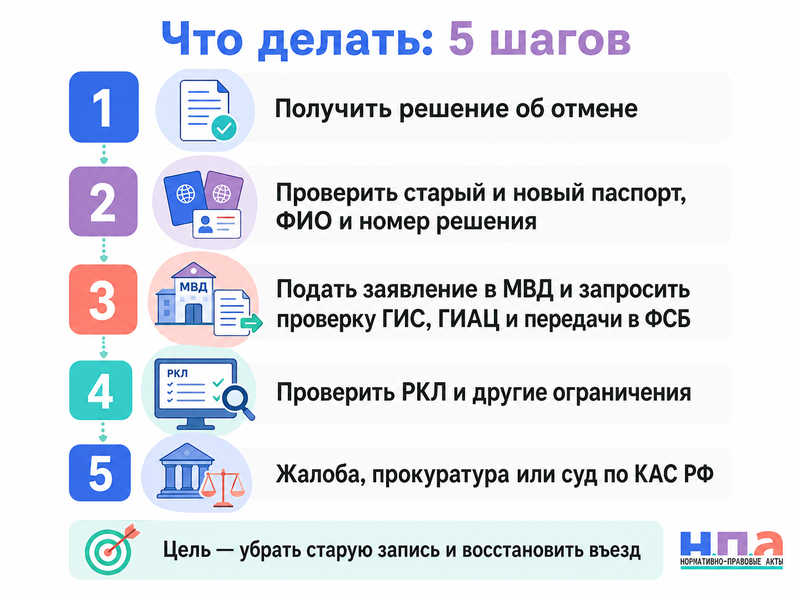 Что делать: 5 шагов

1 Получить решение об отмене

2 Проверить старый и новый паспорт, ФИО и номер решения

3 МВД Подать заявление в МВД и запросить проверку ГИС, ГИАЦ и передачи в ФСБ

4 РКЛ Проверить РКЛ и другие ограничения

5 Жалоба, прокуратура или суд по КАС РФ

Цель — убрать старую запись и восстановить въезд

Н.П.А
НОРМАТИВНО-ПРАВОВЫЕ АКТЫ